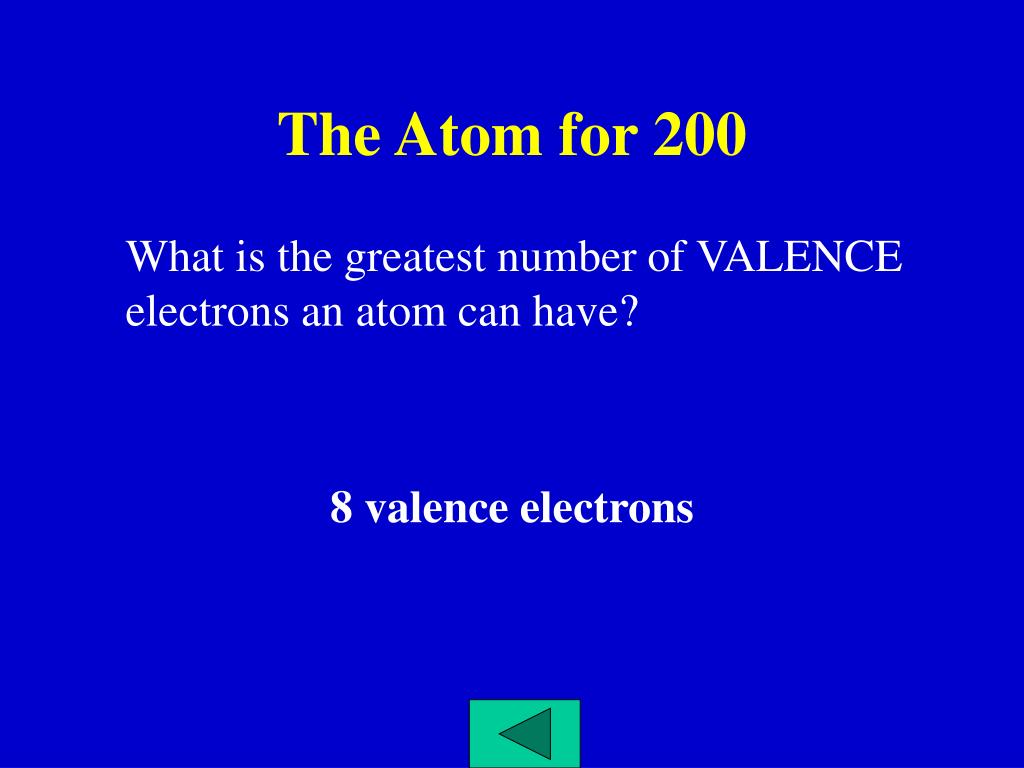 The Atom for 200

What is the greatest number of VALENCE electrons an atom can have?

8 valence electrons